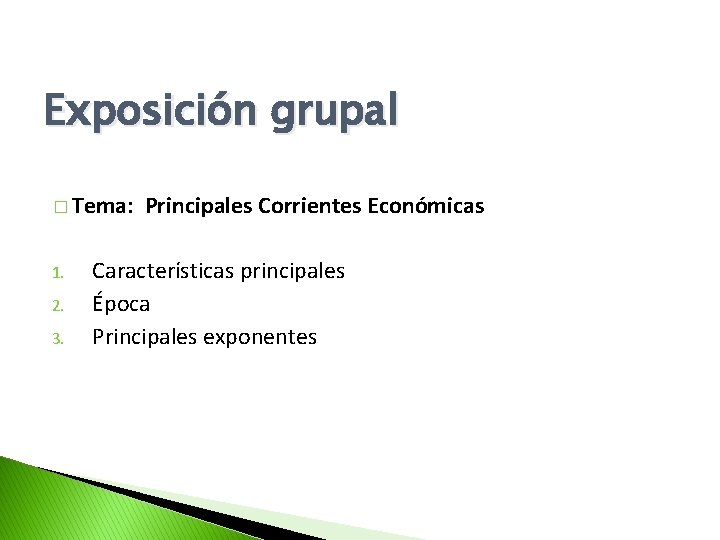 Exposición grupal

□ Tema: Principales Corrientes Económicas

1. Características principales
2. Época
3. Principales exponentes